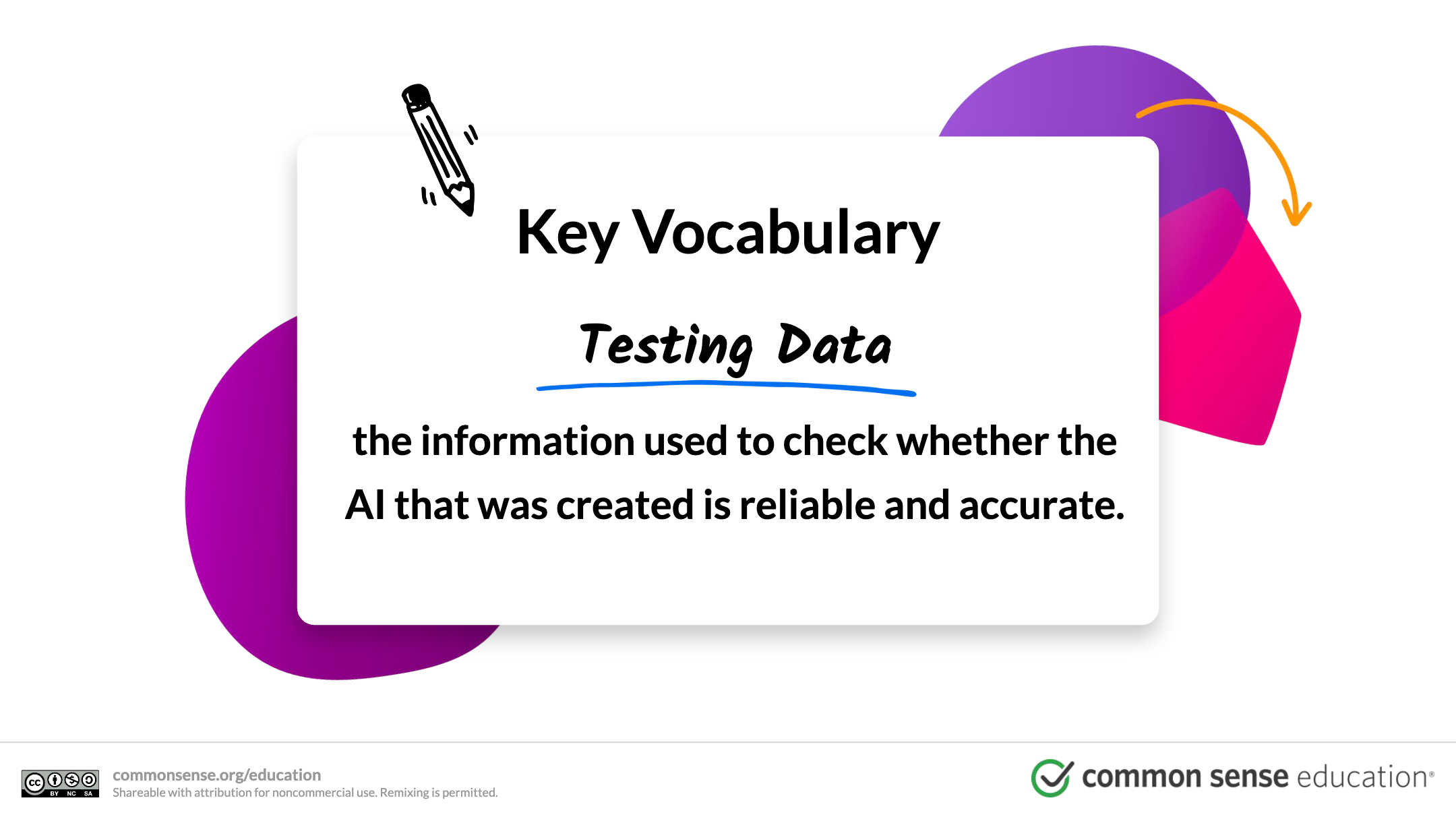 Key Vocabulary

Testing Data

the information used to check whether the AI that was created is reliable and accurate.

cc BY NC SA

commonsense.org/education
Shareable with attribution for noncommercial use. Remixing is permitted.

common sense education®